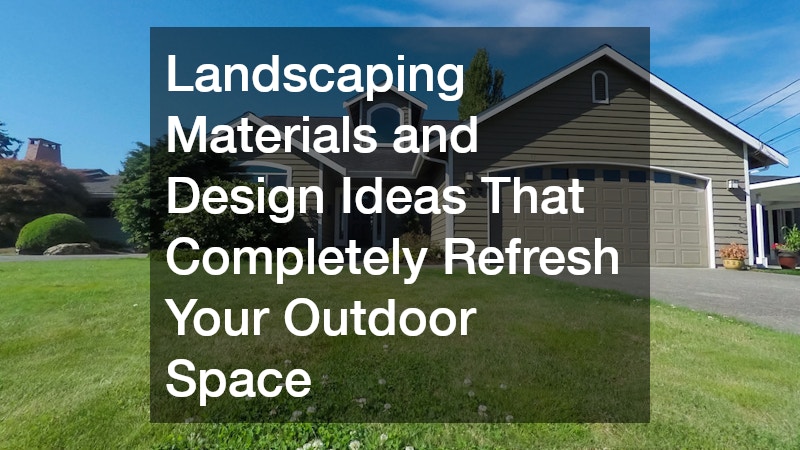 Landscaping Materials and Design Ideas That Completely Refresh Your Outdoor Space